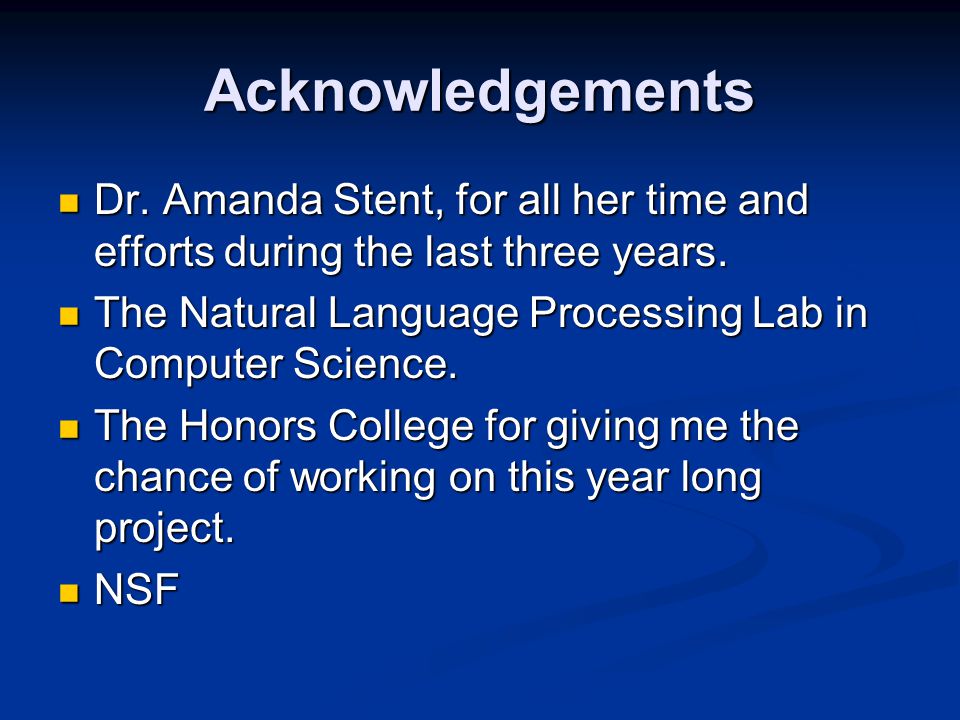 Acknowledgements

- Dr. Amanda Stent, for all her time and efforts during the last three years.
- The Natural Language Processing Lab in Computer Science.
- The Honors College for giving me the chance of working on this year long project.
- NSF